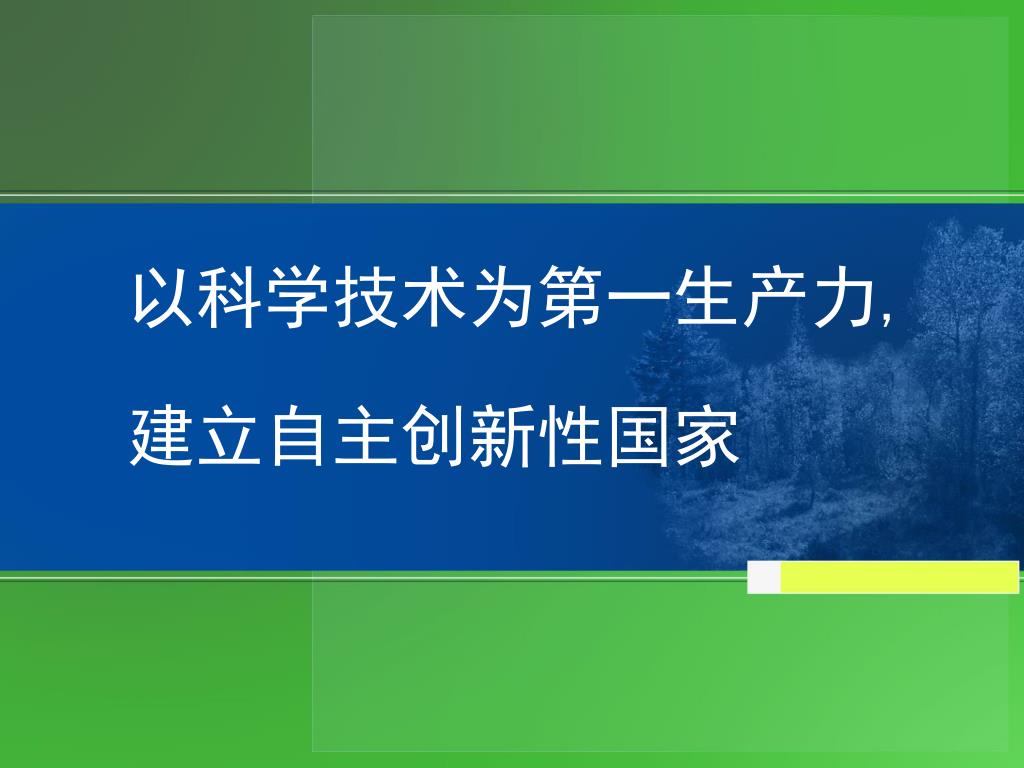 以科学技术为第一生产力,

建立自主创新性国家